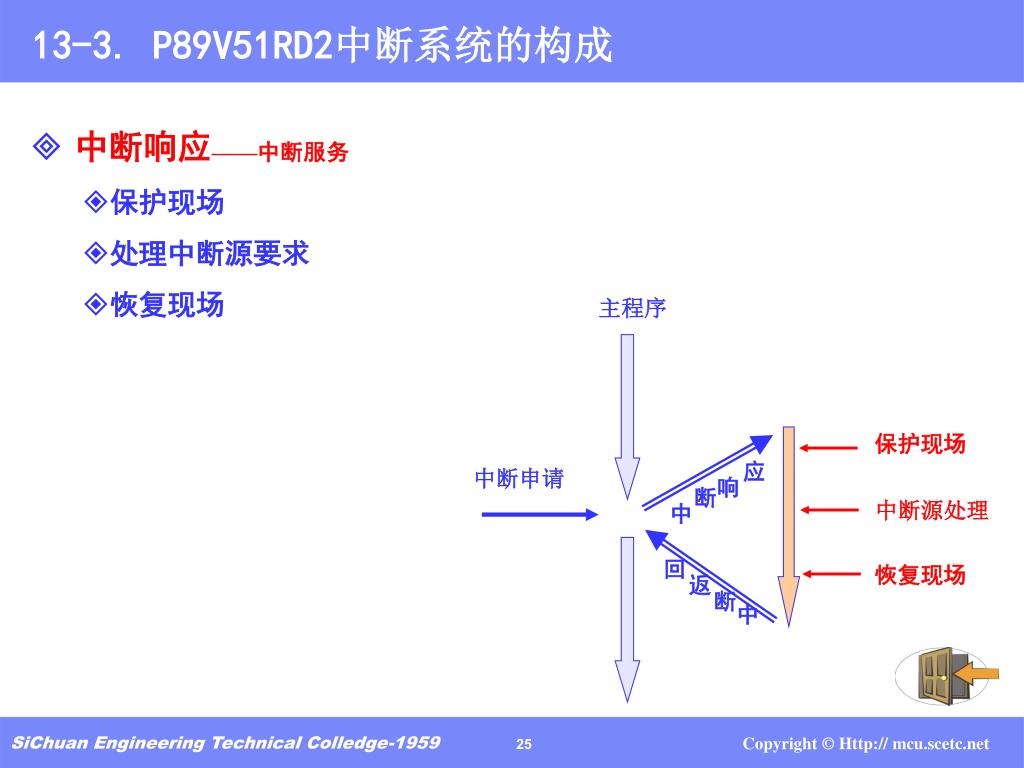 13-3. P89V51RD2中断系统的构成

◈ 中断响应——中断服务

◈保护现场

◈处理中断源要求

◈恢复现场

主程序

中断申请

中断响应

中断返回

保护现场

中断源处理

恢复现场

SiChuan Engineering Technical Colledge-1959 25 Copyright © Http:// mcu.scetc.net